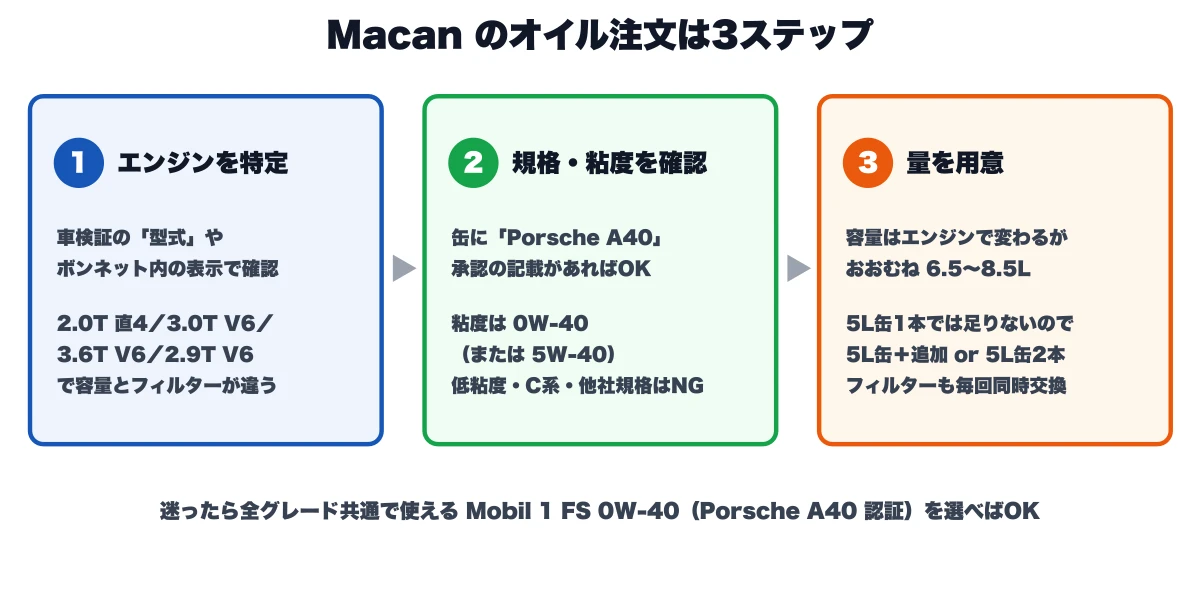 Macan のオイル注文は3ステップ

1 エンジンを特定

車検証の「型式」や
ボンネット内の表示で確認

2.0T 直4／3.0T V6／
3.6T V6／2.9T V6
で容量とフィルターが違う

2 規格・粘度を確認

缶に「Porsche A40」
承認の記載があればOK

粘度は 0W-40
（または 5W-40）
低粘度・C系・他社規格はNG

3 量を用意

容量はエンジンで変わるが
おおむね 6.5〜8.5L

5L缶1本では足りないので
5L缶＋追加 or 5L缶2本
フィルターも毎回同時交換

迷ったら全グレード共通で使える Mobil 1 FS 0W-40（Porsche A40 認証）を選べばOK